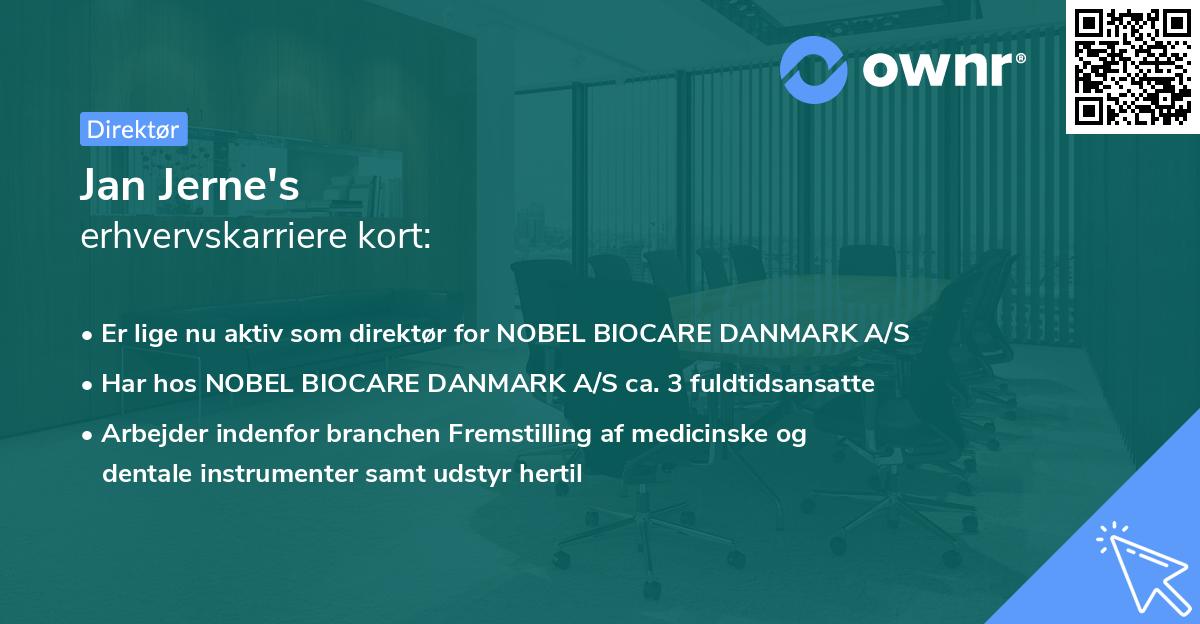 ownr®

Direktør

Jan Jerne's
erhvervskarriere kort:

• Er lige nu aktiv som direktør for NOBEL BIOCARE DANMARK A/S
• Har hos NOBEL BIOCARE DANMARK A/S ca. 3 fuldtidsansatte
• Arbejder indenfor branchen Fremstilling af medicinske og dentale instrumenter samt udstyr hertil